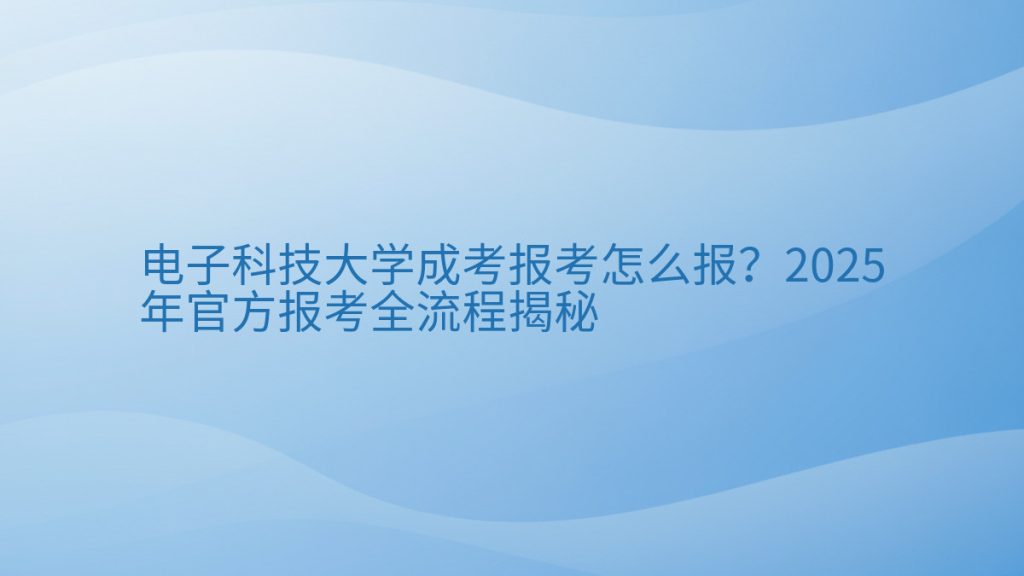 电子科技大学成考报考怎么报？2025年官方报考全流程揭秘